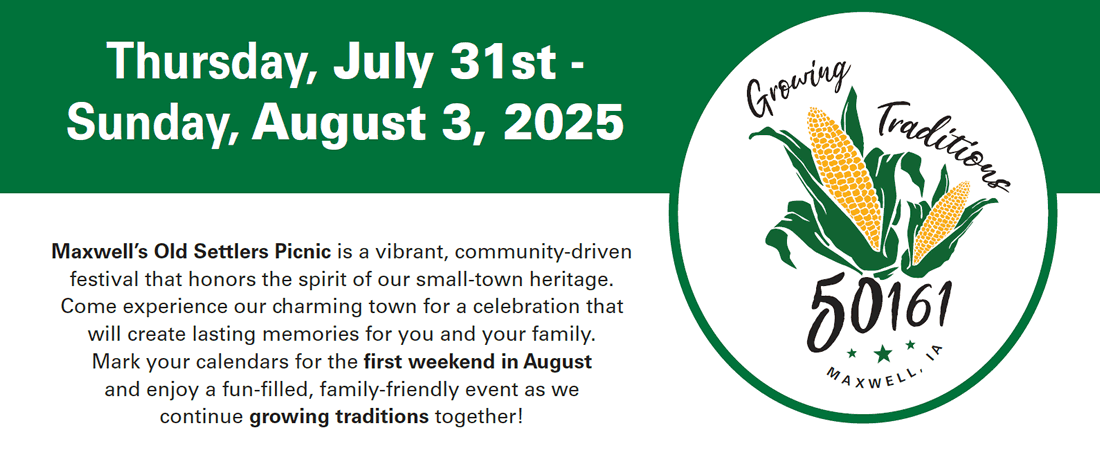 Thursday, July 31st - Sunday, August 3, 2025

Maxwell's Old Settlers Picnic is a vibrant, community-driven festival that honors the spirit of our small-town heritage. Come experience our charming town for a celebration that will create lasting memories for you and your family. Mark your calendars for the first weekend in August and enjoy a fun-filled, family-friendly event as we continue growing traditions together!

Growing Traditions

50161

MAXWELL, IA